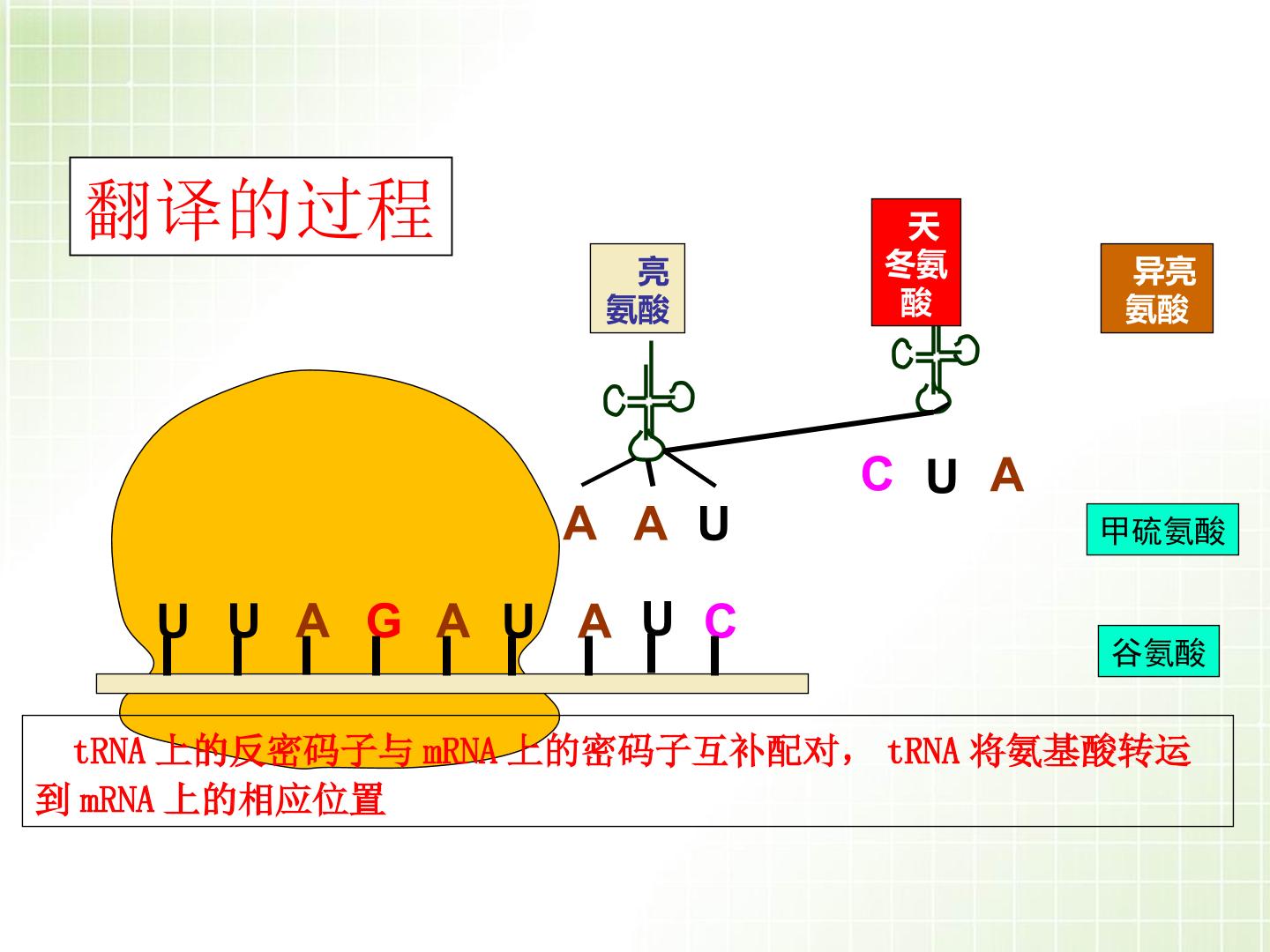 翻译的过程

亮氨酸

天冬氨酸

异亮氨酸

C U A

A A U

甲硫氨酸

U U A G A U A U C

谷氨酸

tRNA 上的反密码子与 mRNA 上的密码子互补配对， tRNA 将氨基酸转运到 mRNA 上的相应位置